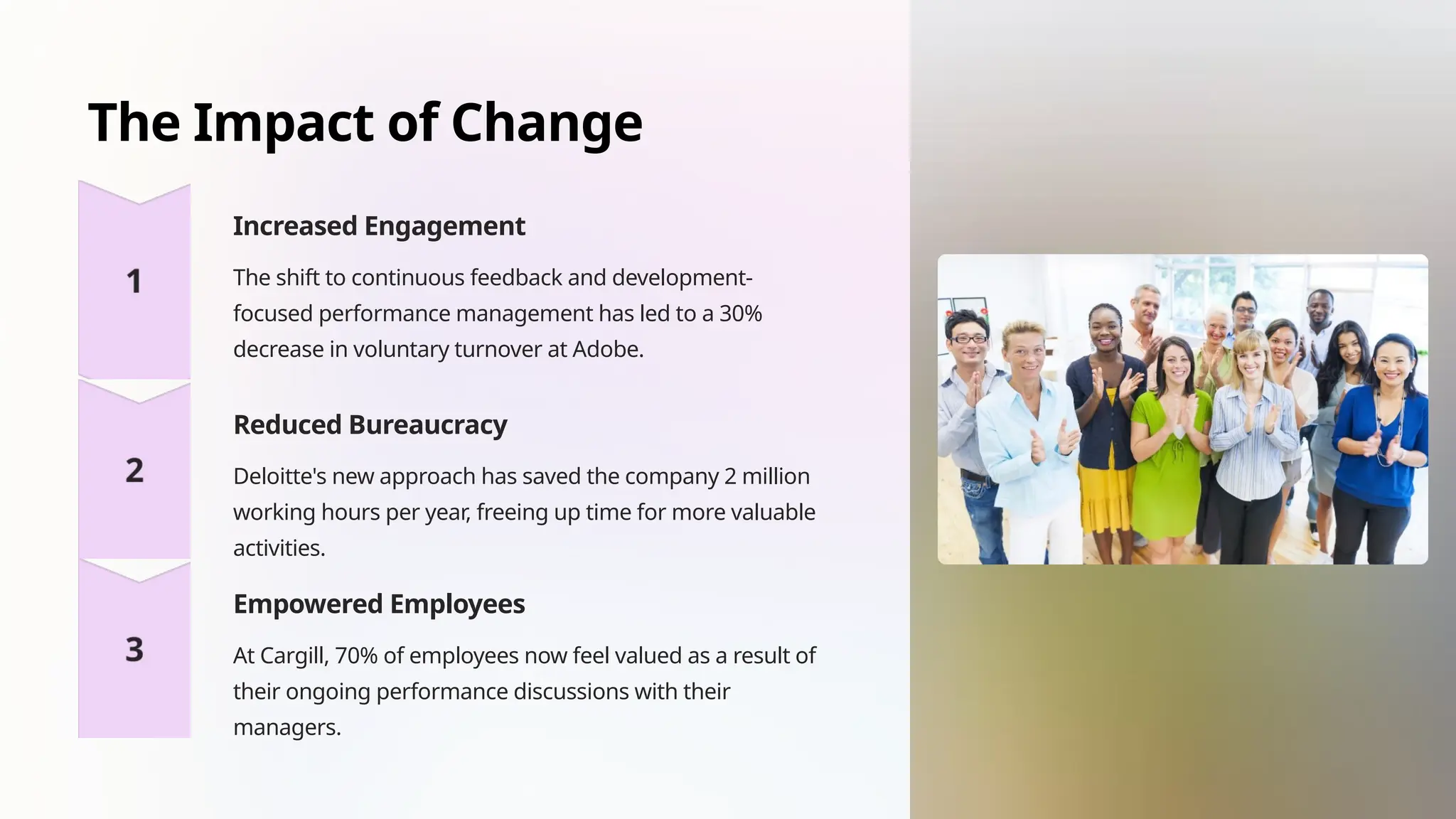 The Impact of Change

1

Increased Engagement

The shift to continuous feedback and development-focused performance management has led to a 30% decrease in voluntary turnover at Adobe.

2

Reduced Bureaucracy

Deloitte's new approach has saved the company 2 million working hours per year, freeing up time for more valuable activities.

3

Empowered Employees

At Cargill, 70% of employees now feel valued as a result of their ongoing performance discussions with their managers.